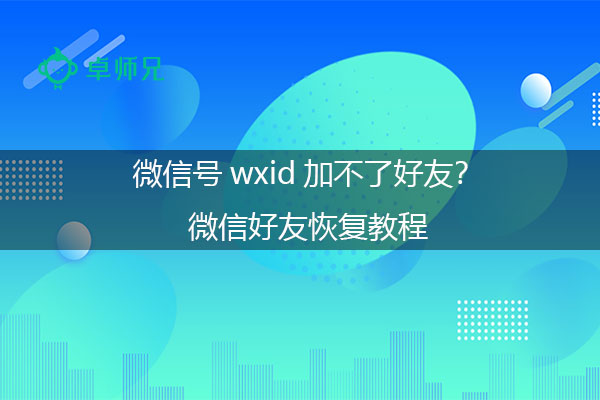 卓师兄

微信号 wxid 加不了好友?
微信好友恢复教程